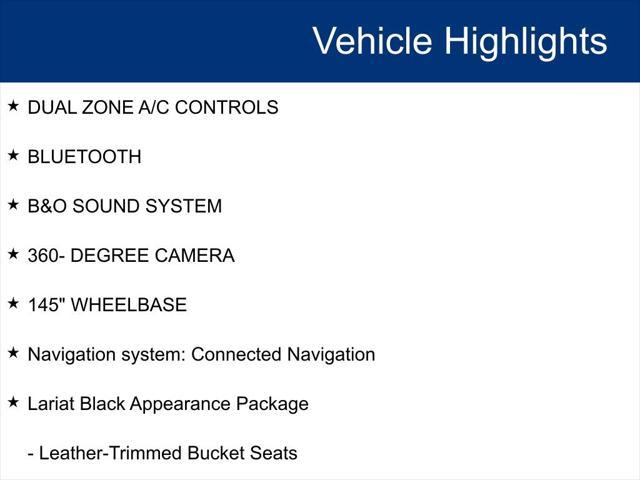 Vehicle Highlights

★ DUAL ZONE A/C CONTROLS

★ BLUETOOTH

★ B&O SOUND SYSTEM

★ 360- DEGREE CAMERA

★ 145" WHEELBASE

★ Navigation system: Connected Navigation

★ Lariat Black Appearance Package

- Leather-Trimmed Bucket Seats